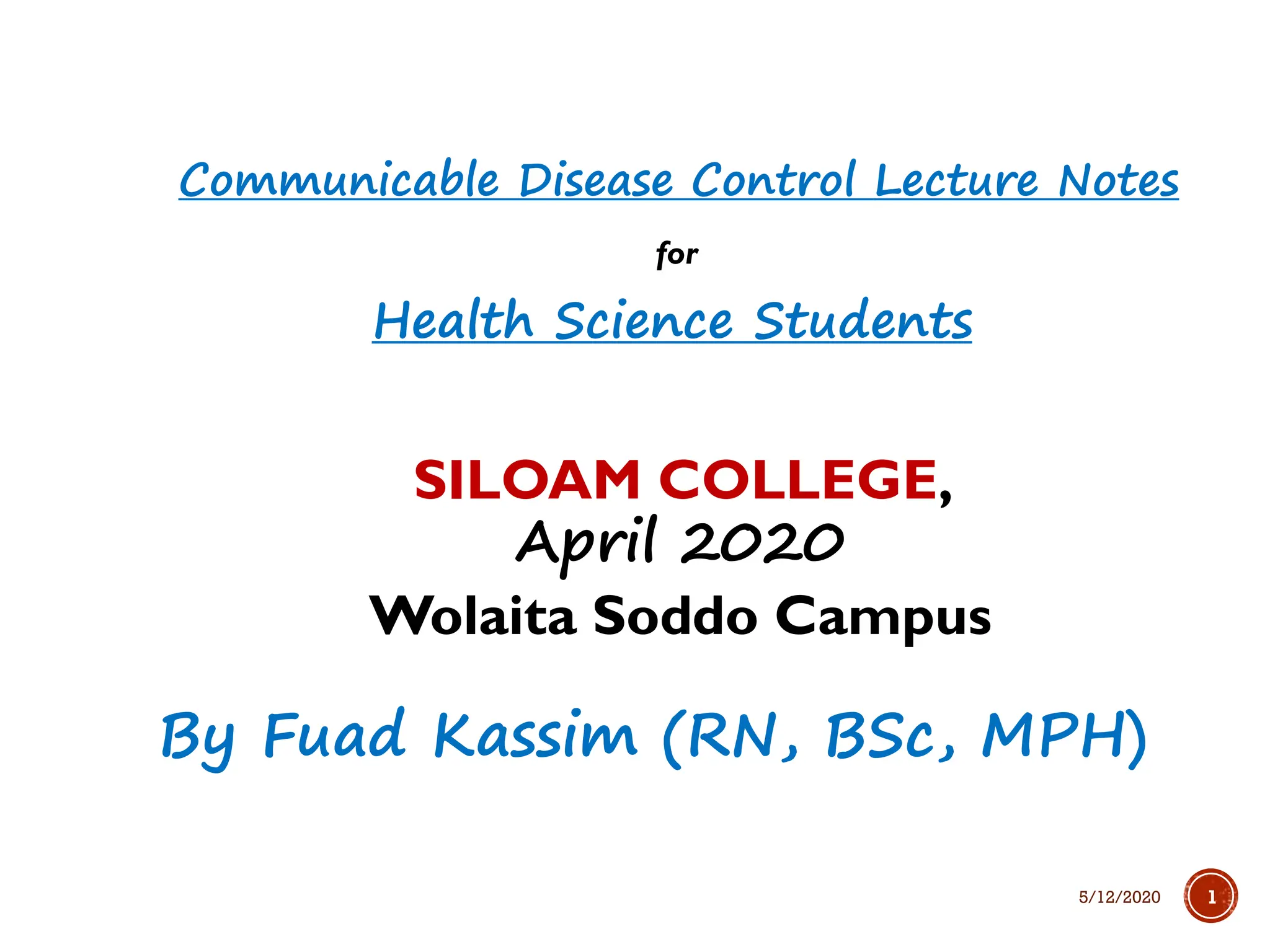 Communicable Disease Control Lecture Notes

for

Health Science Students

SILOAM COLLEGE,
April 2020
Wolaita Soddo Campus

By Fuad Kassim (RN, BSc, MPH)

5/12/2020

1